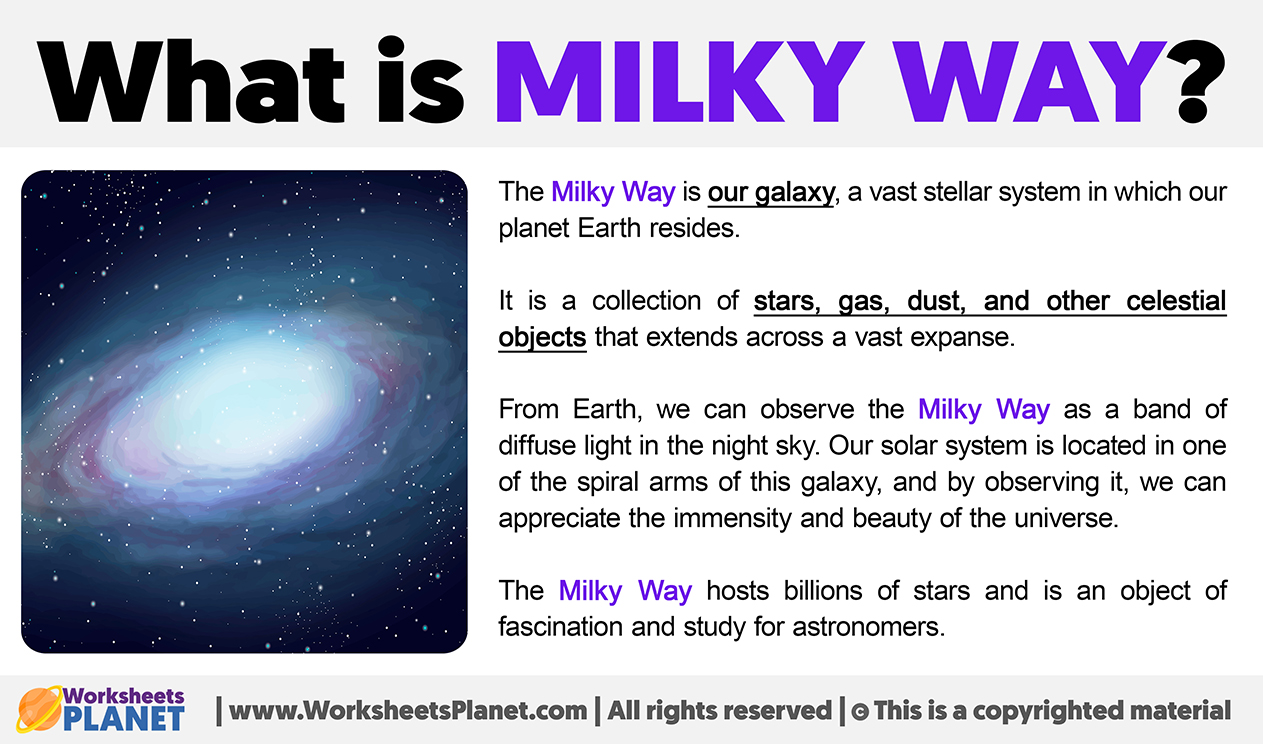 What is MILKY WAY?

The Milky Way is our galaxy, a vast stellar system in which our planet Earth resides.

It is a collection of stars, gas, dust, and other celestial objects that extends across a vast expanse.

From Earth, we can observe the Milky Way as a band of diffuse light in the night sky. Our solar system is located in one of the spiral arms of this galaxy, and by observing it, we can appreciate the immensity and beauty of the universe.

The Milky Way hosts billions of stars and is an object of fascination and study for astronomers.

Worksheets PLANET | www.WorksheetsPlanet.com | All rights reserved | © This is a copyrighted material